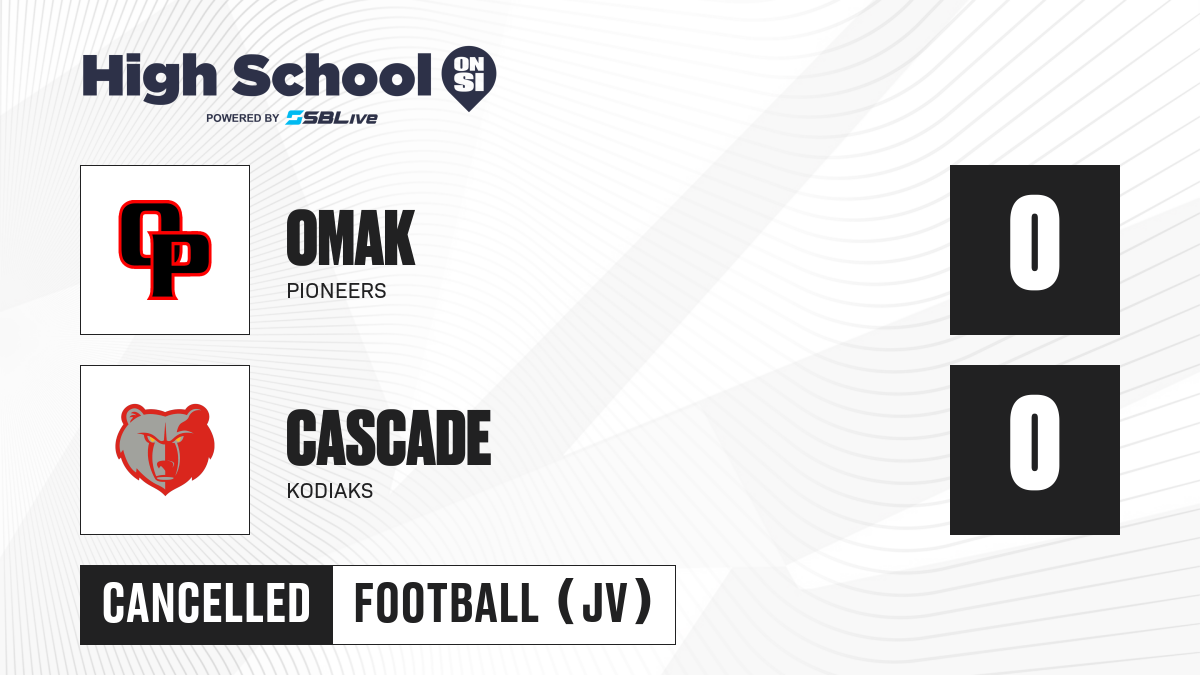 High School ON SI
POWERED BY SBLive

OP

OMAK
PIONEERS

0

CASCADE
KODIAKS

0

CANCELLED
FOOTBALL (JV)